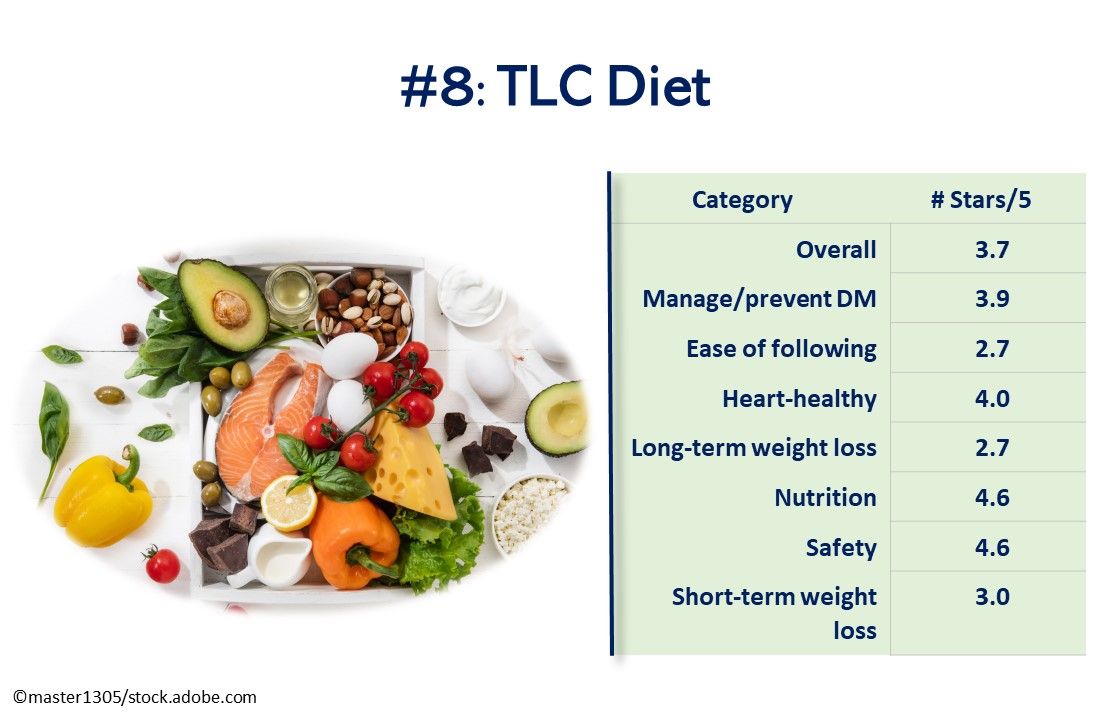 #8: TLC Diet

| Category | # Stars/5 |
|---|---|
| Overall | 3.7 |
| Manage/prevent DM | 3.9 |
| Ease of following | 2.7 |
| Heart-healthy | 4.0 |
| Long-term weight loss | 2.7 |
| Nutrition | 4.6 |
| Safety | 4.6 |
| Short-term weight loss | 3.0 |

©master1305/stock.adobe.com